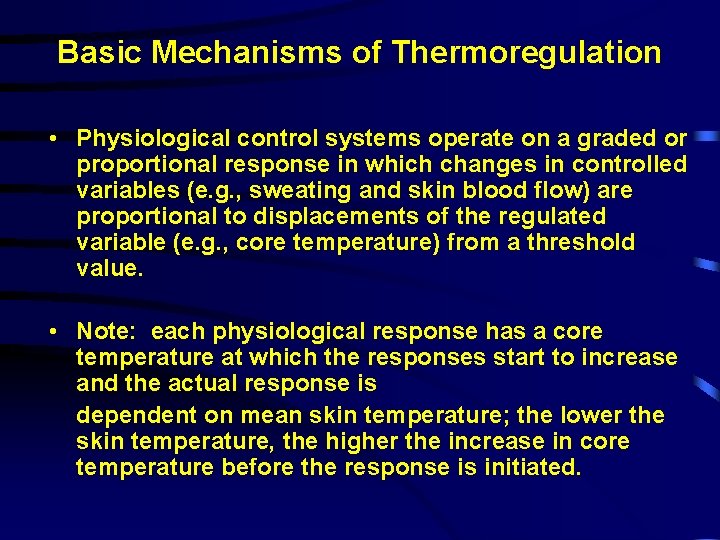 Basic Mechanisms of Thermoregulation

• Physiological control systems operate on a graded or proportional response in which changes in controlled variables (e.g., sweating and skin blood flow) are proportional to displacements of the regulated variable (e.g., core temperature) from a threshold value.

• Note: each physiological response has a core temperature at which the responses start to increase and the actual response is

dependent on mean skin temperature; the lower the skin temperature, the higher the increase in core temperature before the response is initiated.